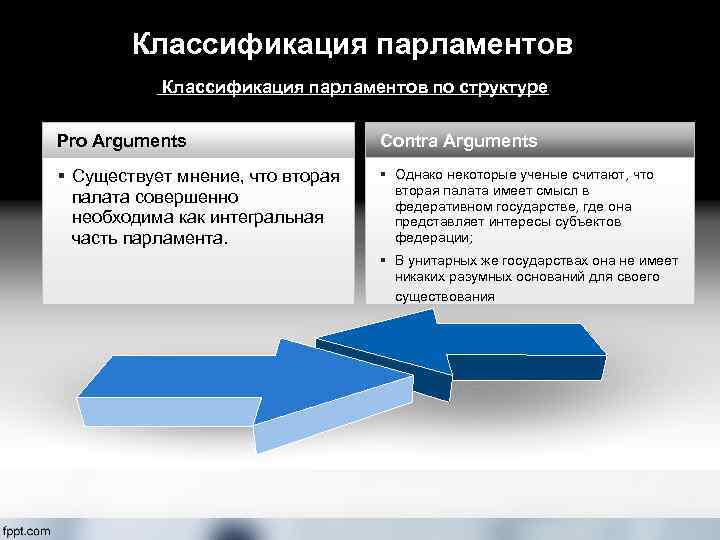 Классификация парламентов

Классификация парламентов по структуре

Pro Arguments

▪ Существует мнение, что вторая палата совершенно необходима как интегральная часть парламента.

Contra Arguments

▪ Однако некоторые ученые считают, что вторая палата имеет смысл в федеративном государстве, где она представляет интересы субъектов федерации;

▪ В унитарных же государствах она не имеет никаких разумных оснований для своего существования

fppt.com